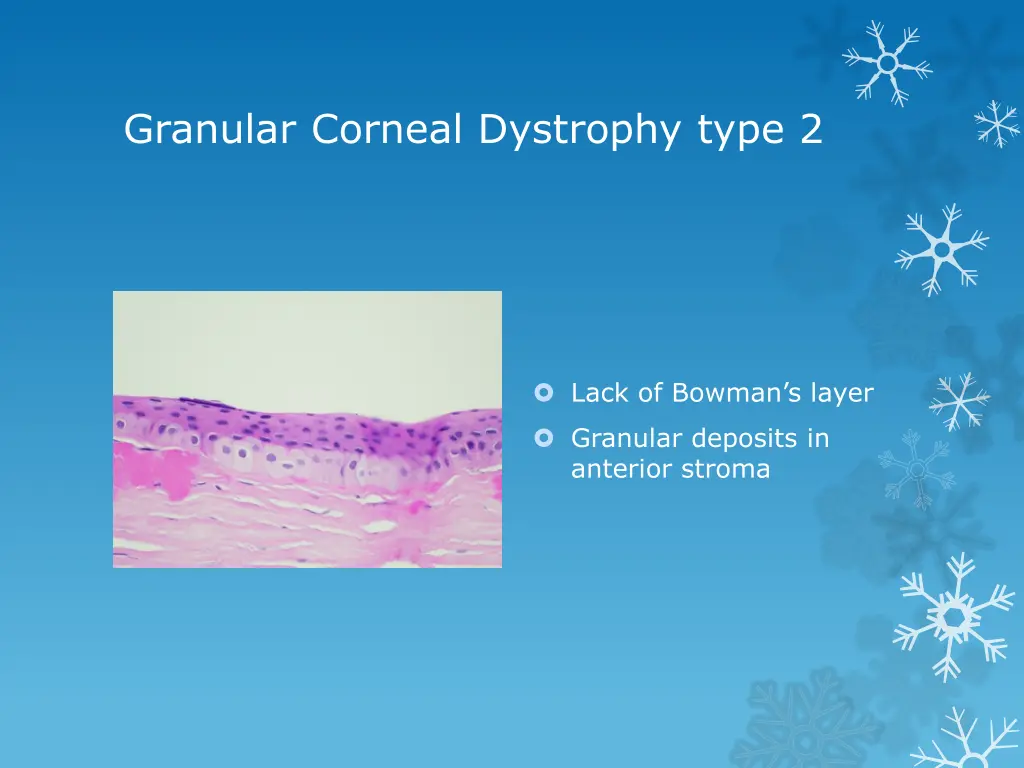 Granular Corneal Dystrophy type 2

Lack of Bowman’s layer

Granular deposits in anterior stroma